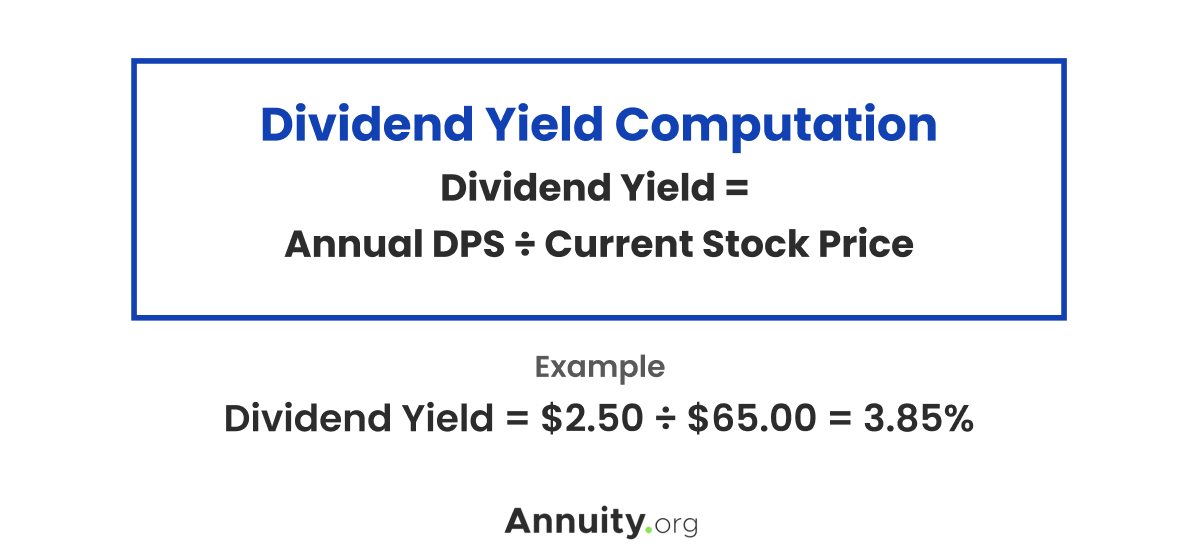 Dividend Yield Computation

Dividend Yield =
Annual DPS ÷ Current Stock Price

Example

Dividend Yield = \$2.50 ÷ \$65.00 = 3.85%

Annuity.org